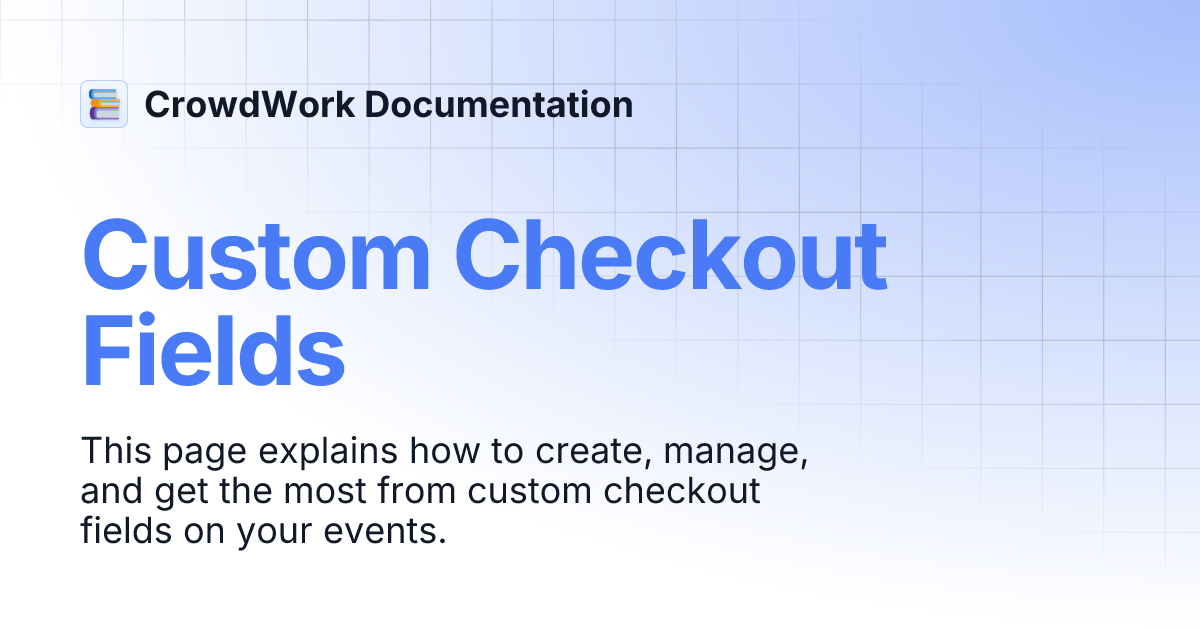 CrowdWork Documentation

Custom Checkout Fields

This page explains how to create, manage, and get the most from custom checkout fields on your events.